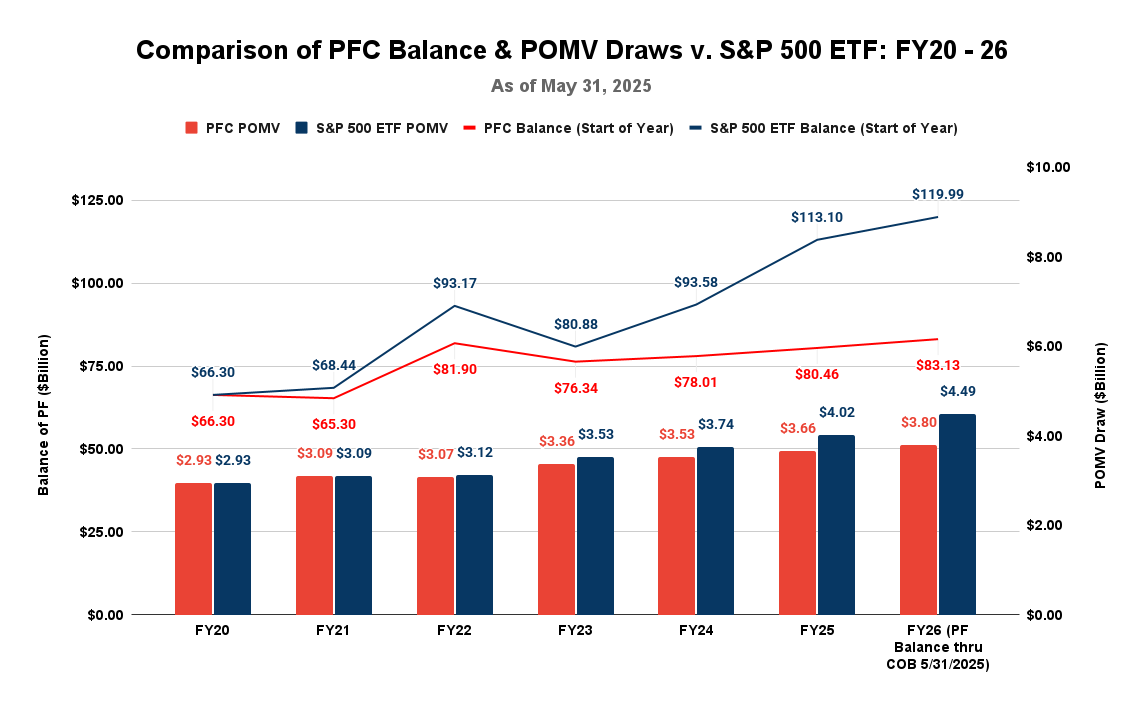 Comparison of PFC Balance & POMV Draws v. S&P 500 ETF: FY20 - 26

As of May 31, 2025

PFC POMV   S&P 500 ETF POMV   PFC Balance (Start of Year)   S&P 500 ETF Balance (Start of Year)

Balance of PF ($Billion)

$125.00
$100.00
$75.00
$50.00
$25.00
$0.00

POMV Draw ($Billion)

$10.00
$8.00
$6.00
$4.00
$2.00
$0.00

$66.30
$68.44
$93.17
$80.88
$93.58
$113.10
$119.99

$66.30
$65.30
$81.90
$76.34
$78.01
$80.46
$83.13

$2.93 $2.93
$3.09 $3.09
$3.07 $3.12
$3.36 $3.53
$3.53 $3.74
$3.66 $4.02
$3.80 $4.49

FY20
FY21
FY22
FY23
FY24
FY25
FY26 (PF Balance thru COB 5/31/2025)